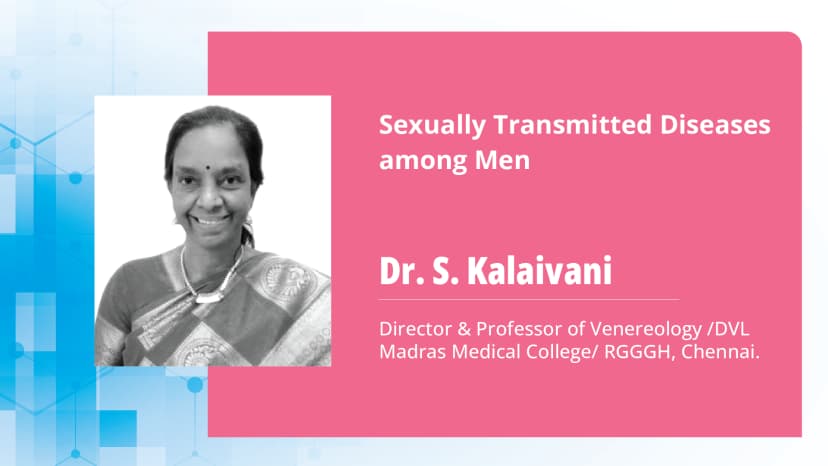 Sexually Transmitted Diseases among Men

Dr. S. Kalaivani

Director & Professor of Venereology /DVL
Madras Medical College/ RGGGH, Chennai.